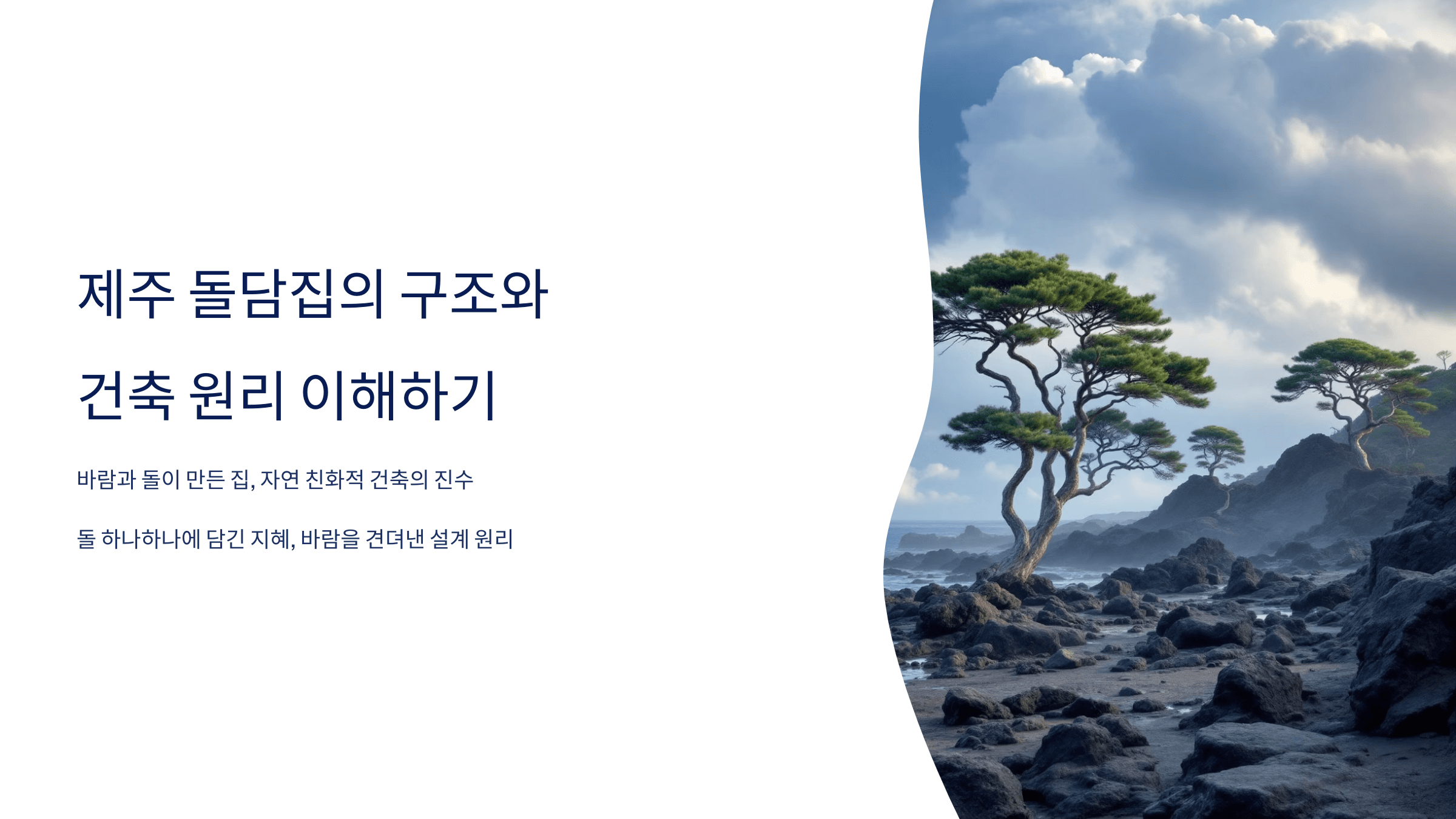 제주 돌담집의 구조와 건축 원리 이해하기

바람과 돌이 만든 집, 자연 친화적 건축의 진수

돌 하나하나에 담긴 지혜, 바람을 견뎌낸 설계 원리